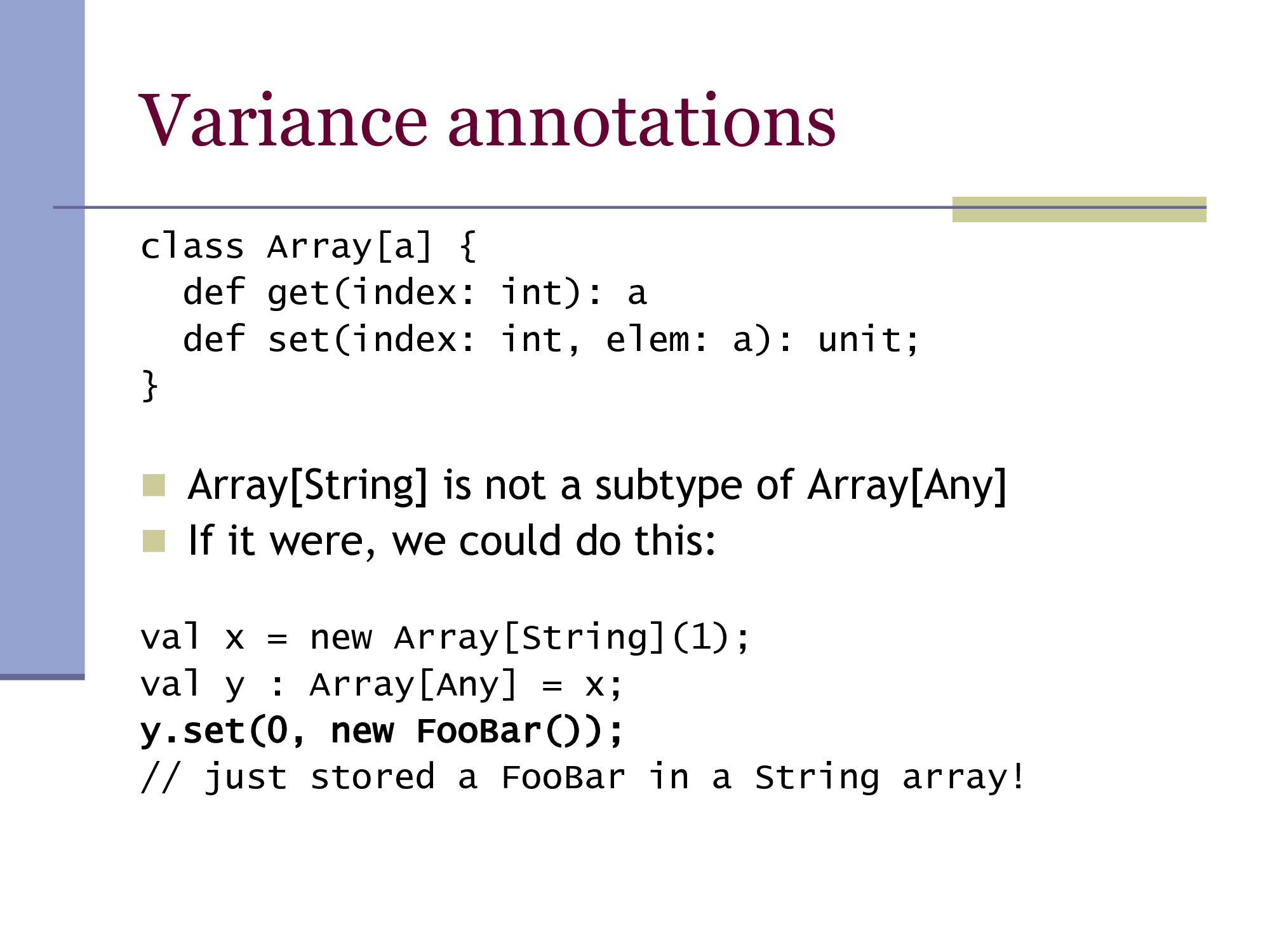 Variance annotations

class Array[a] {
  def get(index: int): a
  def set(index: int, elem: a): unit;
}

Array[String] is not a subtype of Array[Any]
If it were, we could do this:

val x = new Array[String](1);
val y : Array[Any] = x;
y.set(0, new FooBar());
// just stored a FooBar in a String array!